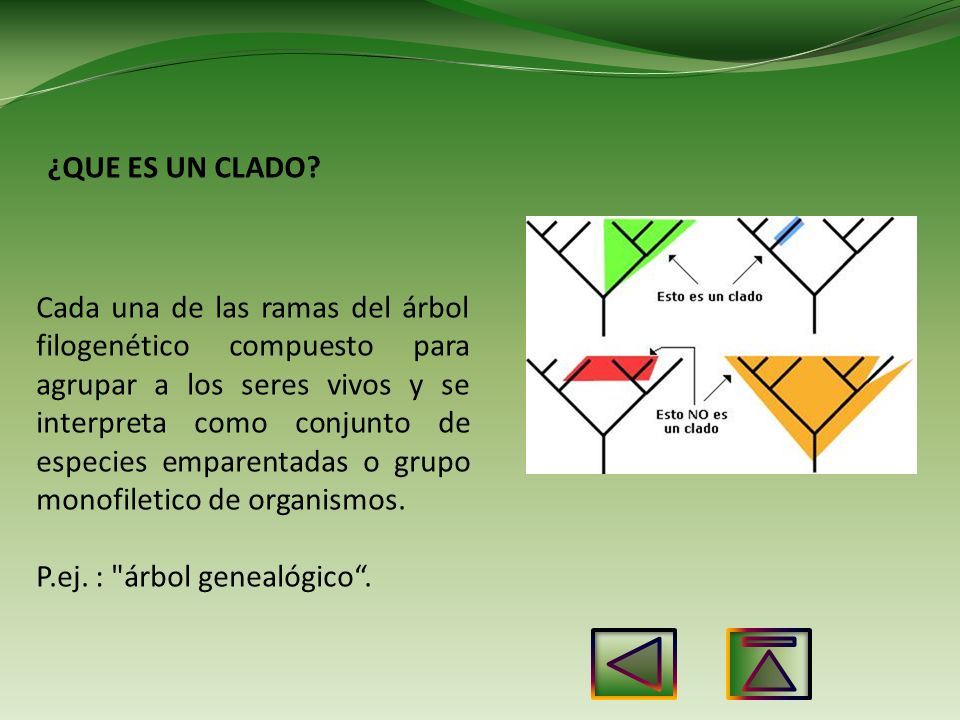 ¿QUE ES UN CLADO?

Cada una de las ramas del árbol filogenético compuesto para agrupar a los seres vivos y se interpreta como conjunto de especies emparentadas o grupo monofiletico de organismos.

P.ej. : "árbol genealógico“.

Esto es un clado

Esto NO es un clado